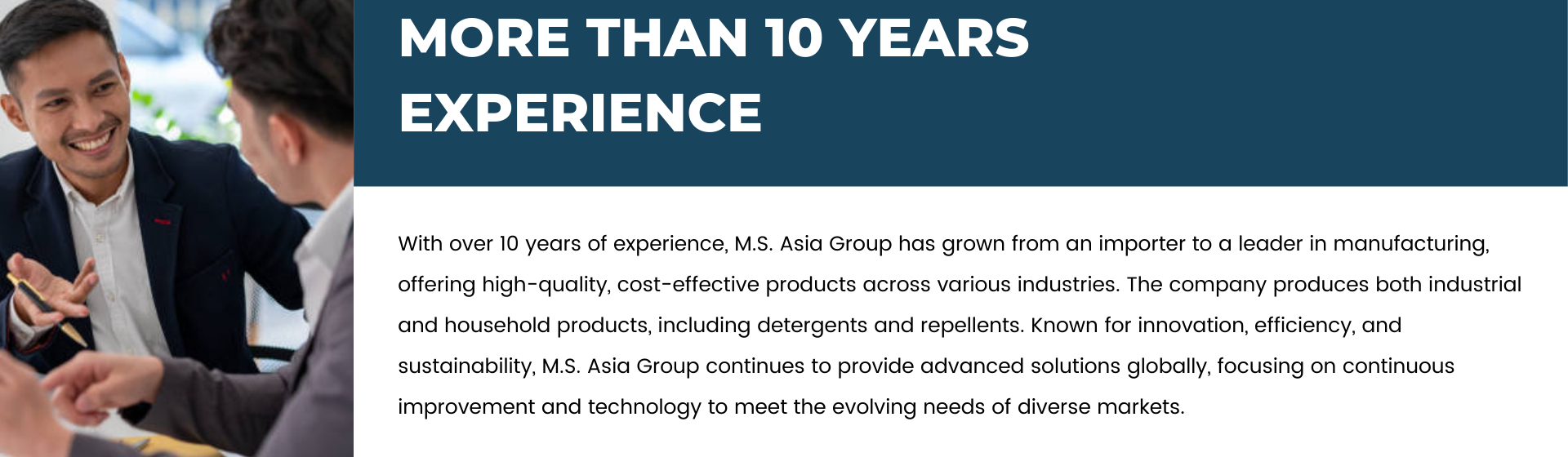 MORE THAN 10 YEARS EXPERIENCE

With over 10 years of experience, M.S. Asia Group has grown from an importer to a leader in manufacturing, offering high-quality, cost-effective products across various industries. The company produces both industrial and household products, including detergents and repellents. Known for innovation, efficiency, and sustainability, M.S. Asia Group continues to provide advanced solutions globally, focusing on continuous improvement and technology to meet the evolving needs of diverse markets.